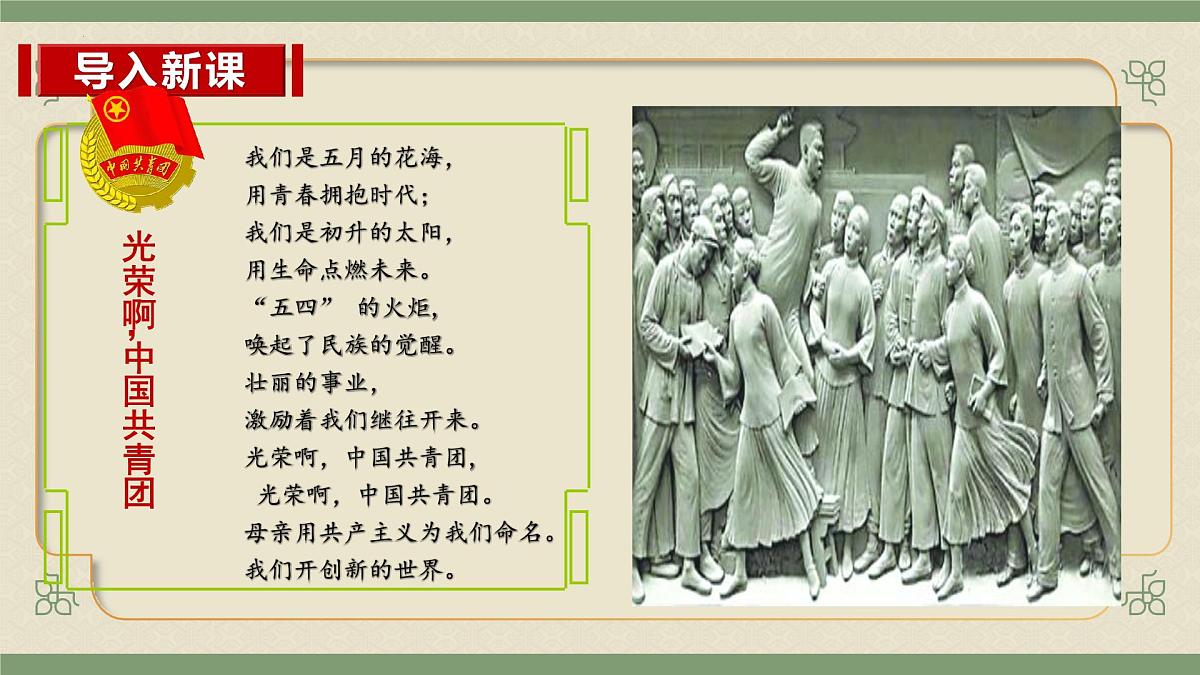 导入新课

中国共青团

光荣啊,中国共青团

我们是五月的花海,
用青春拥抱时代;
我们是初升的太阳,
用生命点燃未来。
“五四” 的火炬,
唤起了民族的觉醒。
壮丽的事业,
激励着我们继往开来。
光荣啊,中国共青团,
光荣啊,中国共青团。
母亲用共产主义为我们命名。
我们开创新的世界。